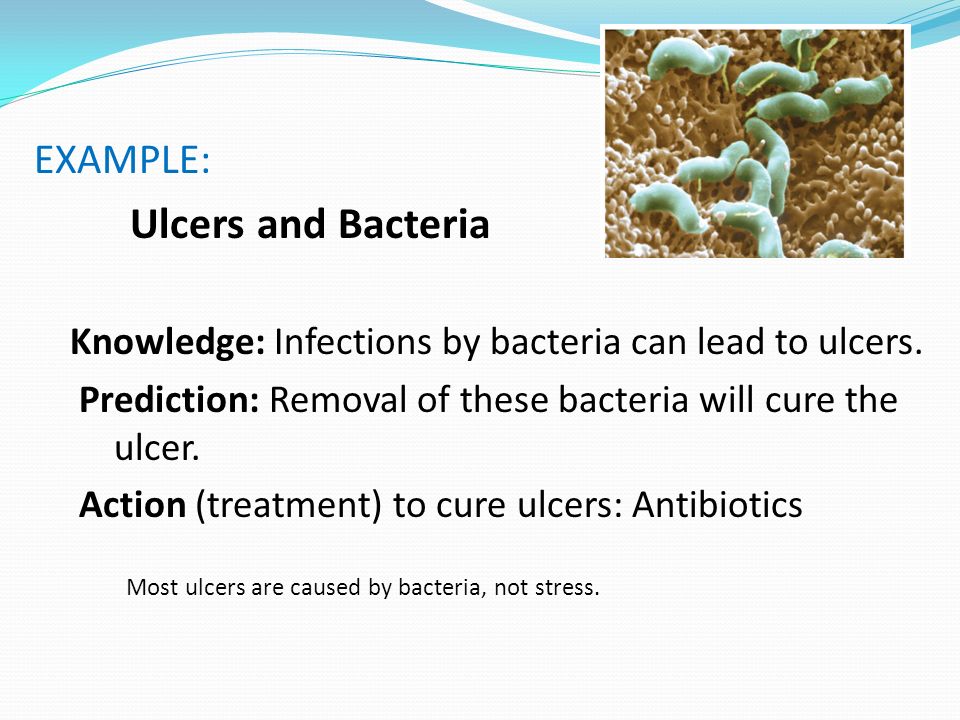 EXAMPLE:

Ulcers and Bacteria

Knowledge: Infections by bacteria can lead to ulcers.

Prediction: Removal of these bacteria will cure the ulcer.

Action (treatment) to cure ulcers: Antibiotics

Most ulcers are caused by bacteria, not stress.